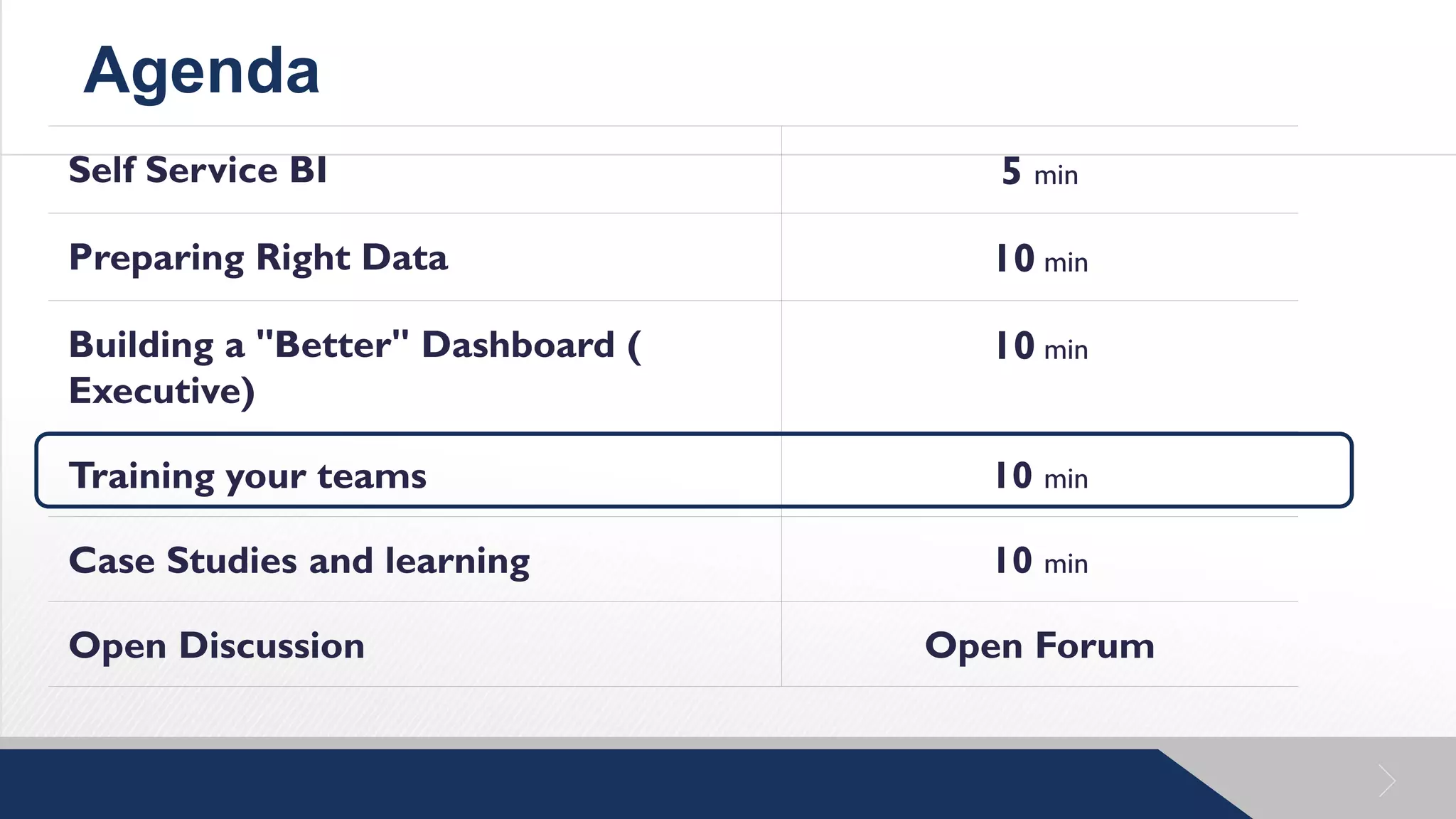 Agenda

| | |
|---|---|
| Self Service BI | 5 min |
| Preparing Right Data | 10 min |
| Building a "Better" Dashboard ( Executive) | 10 min |
| Training your teams | 10 min |
| Case Studies and learning | 10 min |
| Open Discussion | Open Forum |